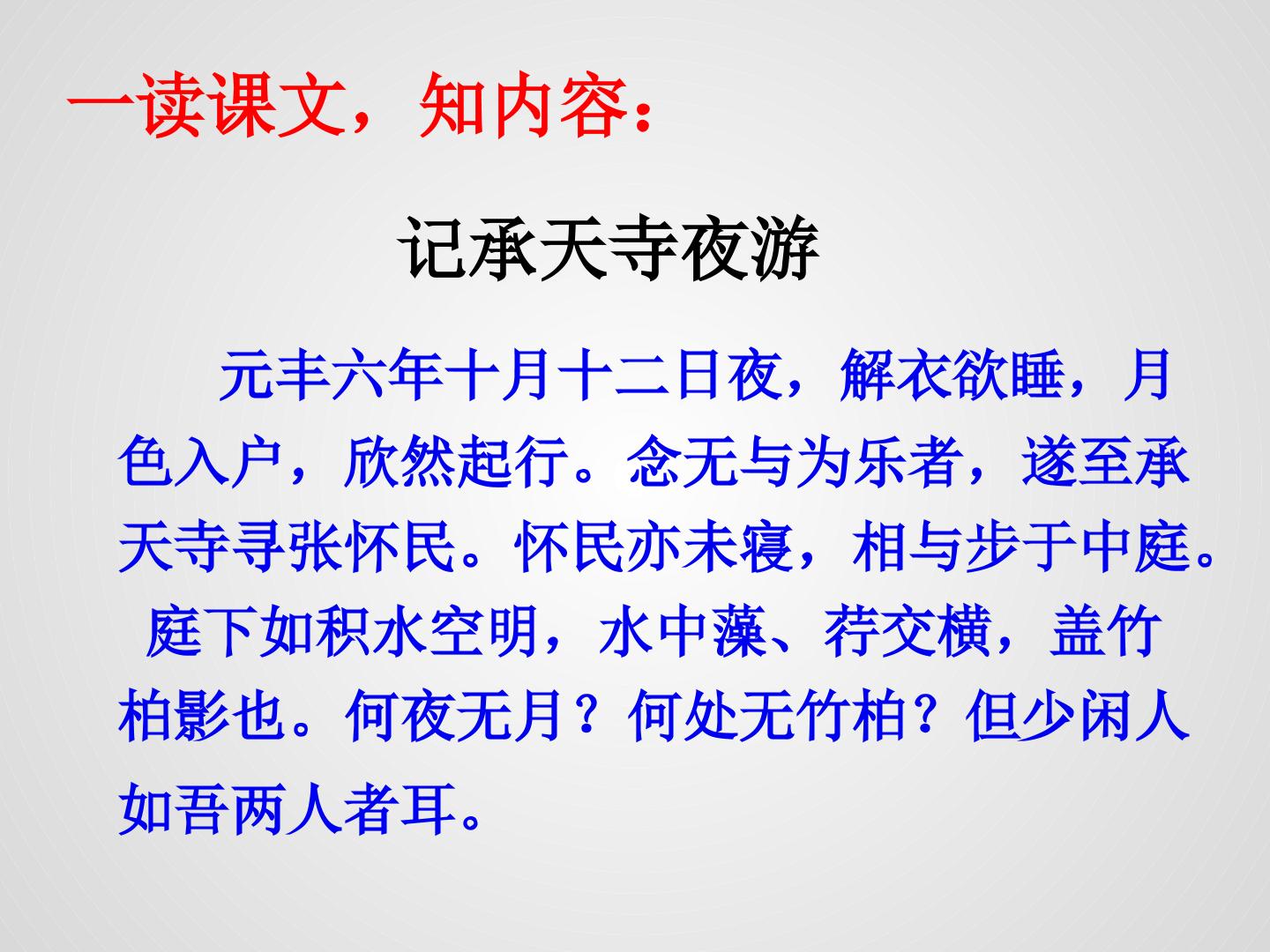 一读课文，知内容：

记承天寺夜游

元丰六年十月十二日夜，解衣欲睡，月色入户，欣然起行。念无与为乐者，遂至承天寺寻张怀民。怀民亦未寝，相与步于中庭。庭下如积水空明，水中藻、荇交横，盖竹柏影也。何夜无月？何处无竹柏？但少闲人如吾两人者耳。